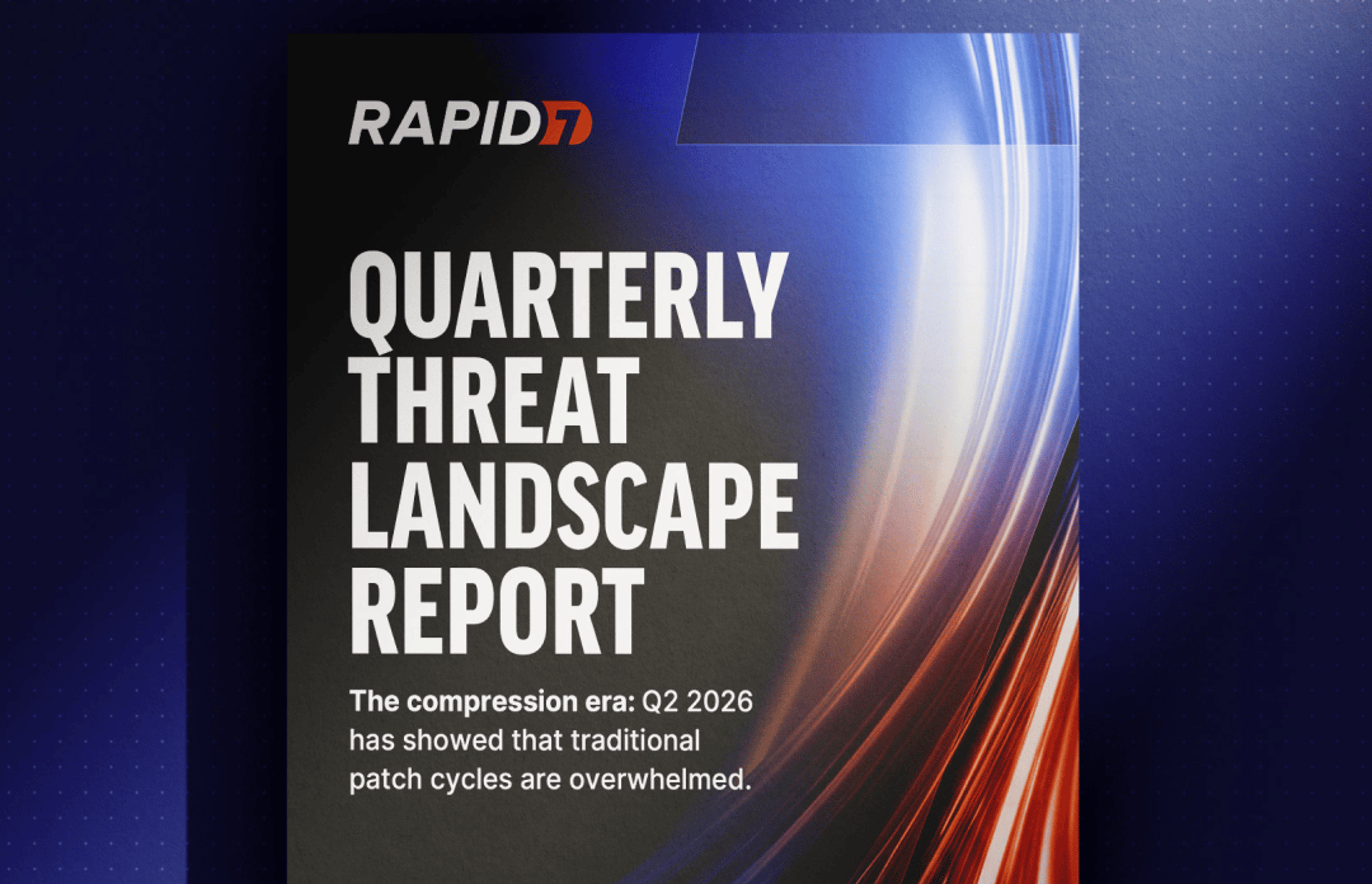 RAPID7

QUARTERLY THREAT LANDSCAPE REPORT

The compression era: Q2 2026 has showed that traditional patch cycles are overwhelmed.